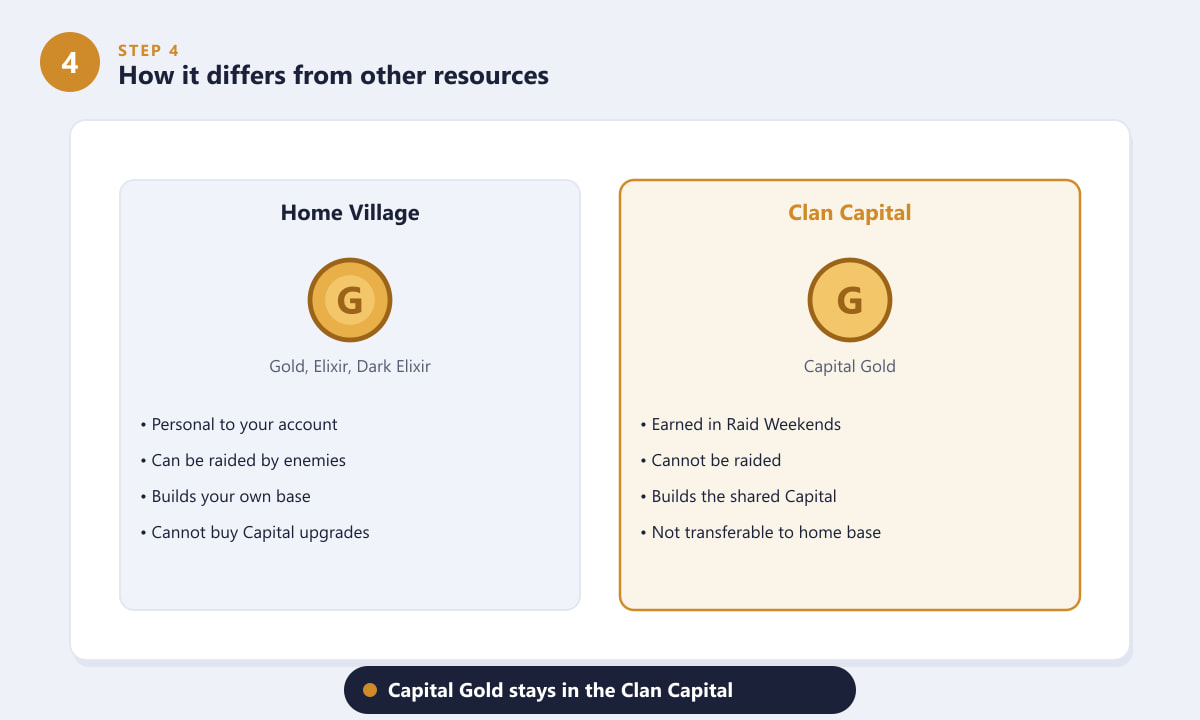 4

STEP 4
How it differs from other resources

Home Village

G

Gold, Elixir, Dark Elixir

• Personal to your account
• Can be raided by enemies
• Builds your own base
• Cannot buy Capital upgrades

Clan Capital

G

Capital Gold

• Earned in Raid Weekends
• Cannot be raided
• Builds the shared Capital
• Not transferable to home base

Capital Gold stays in the Clan Capital